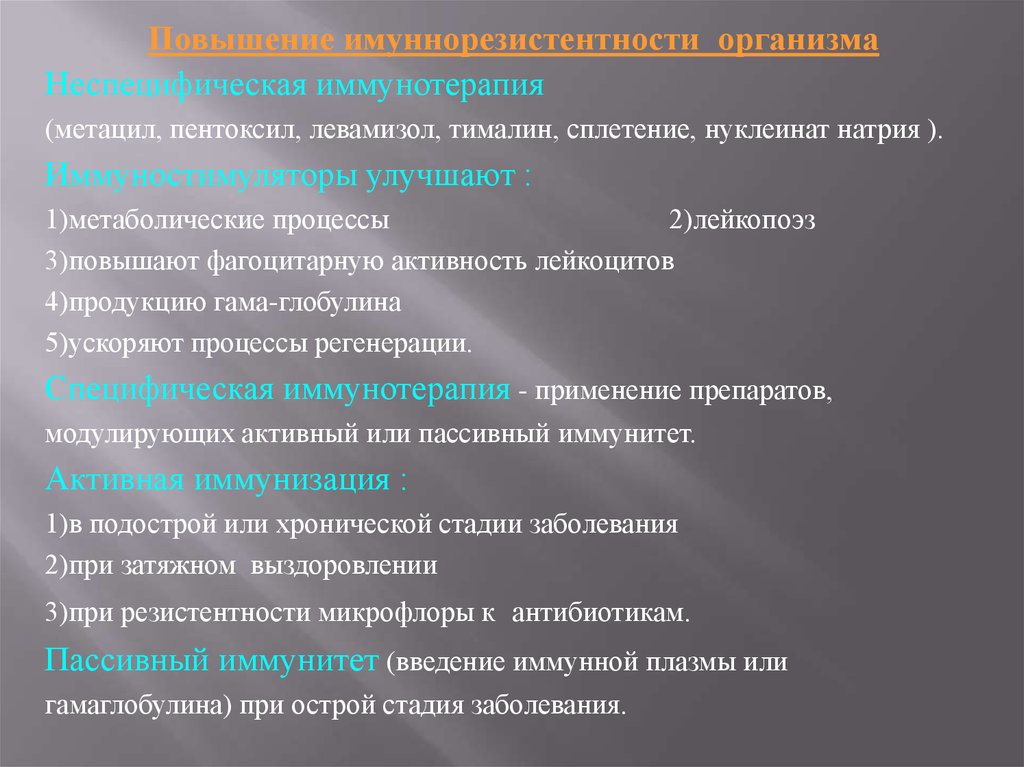 Повышение имуннорезистентности организма

Неспецифическая иммунотерапия

(метацил, пентоксил, левамизол, тималин, сплетение, нуклеинат натрия ).

Иммуностимуляторы улучшают :

1)метаболические процессы 2)лейкопоэз

3)повышают фагоцитарную активность лейкоцитов

4)продукцию гама-глобулина

5)ускоряют процессы регенерации.

Специфическая иммунотерапия - применение препаратов, модулирующих активный или пассивный иммунитет.

Активная иммунизация :

1)в подострой или хронической стадии заболевания

2)при затяжном выздоровлении

3)при резистентности микрофлоры к антибиотикам.

Пассивный иммунитет (введение иммунной плазмы или гамаглобулина) при острой стадия заболевания.